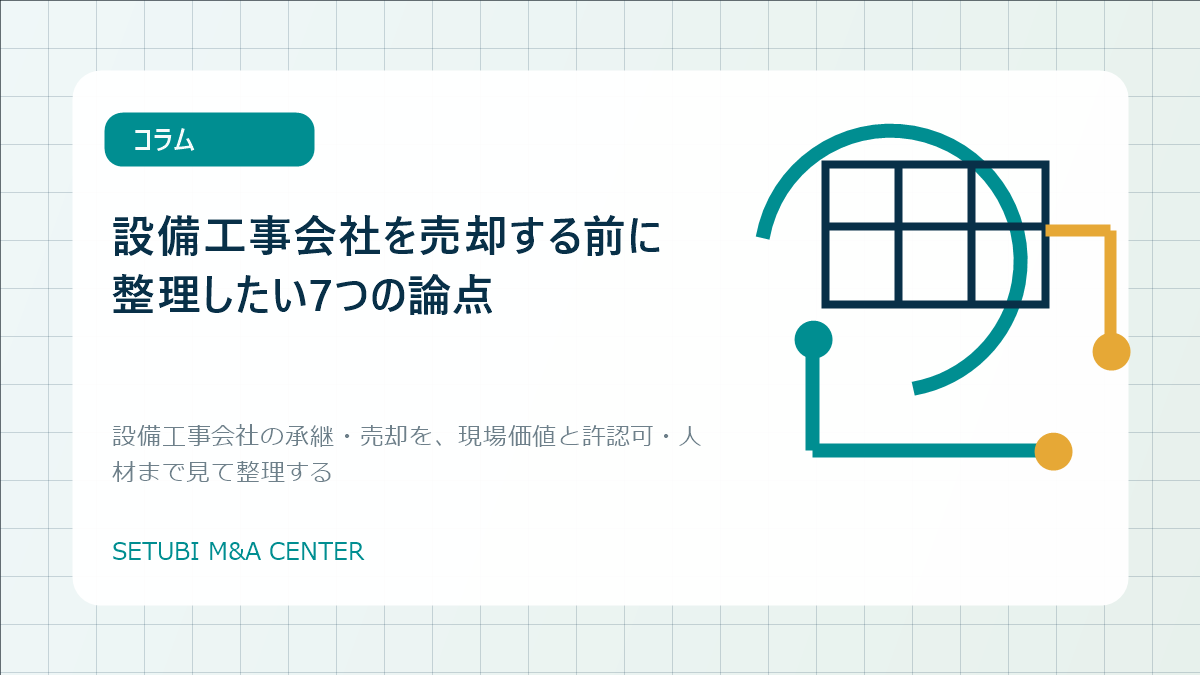 コラム

設備工事会社を売却する前に
整理したい7つの論点

設備工事会社の承継・売却を、現場価値と許認可・人材まで見て整理する

SETUBI M&A CENTER